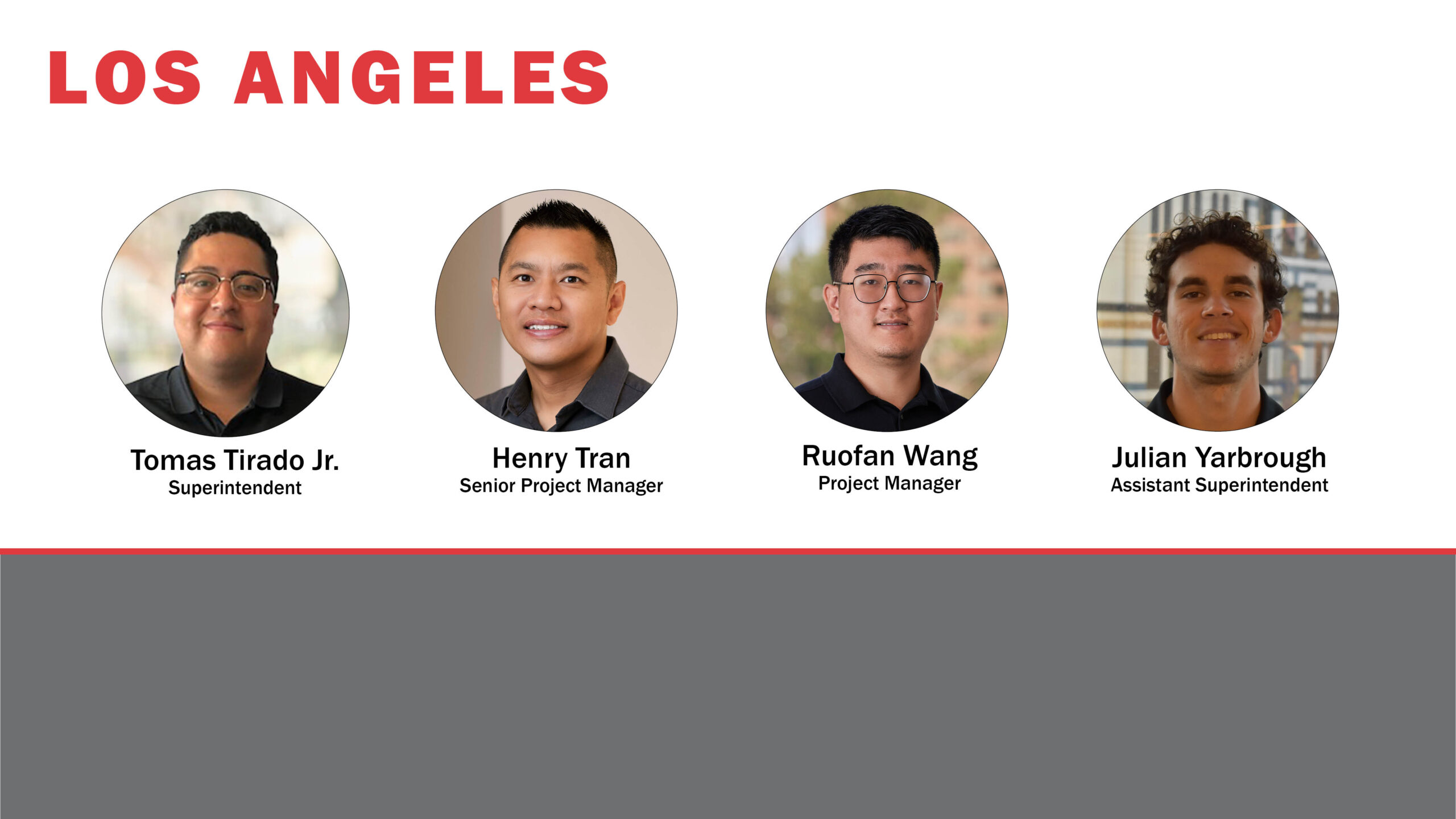 LOS ANGELES

Tomas Tirado Jr.
Superintendent

Henry Tran
Senior Project Manager

Ruofan Wang
Project Manager

Julian Yarbrough
Assistant Superintendent